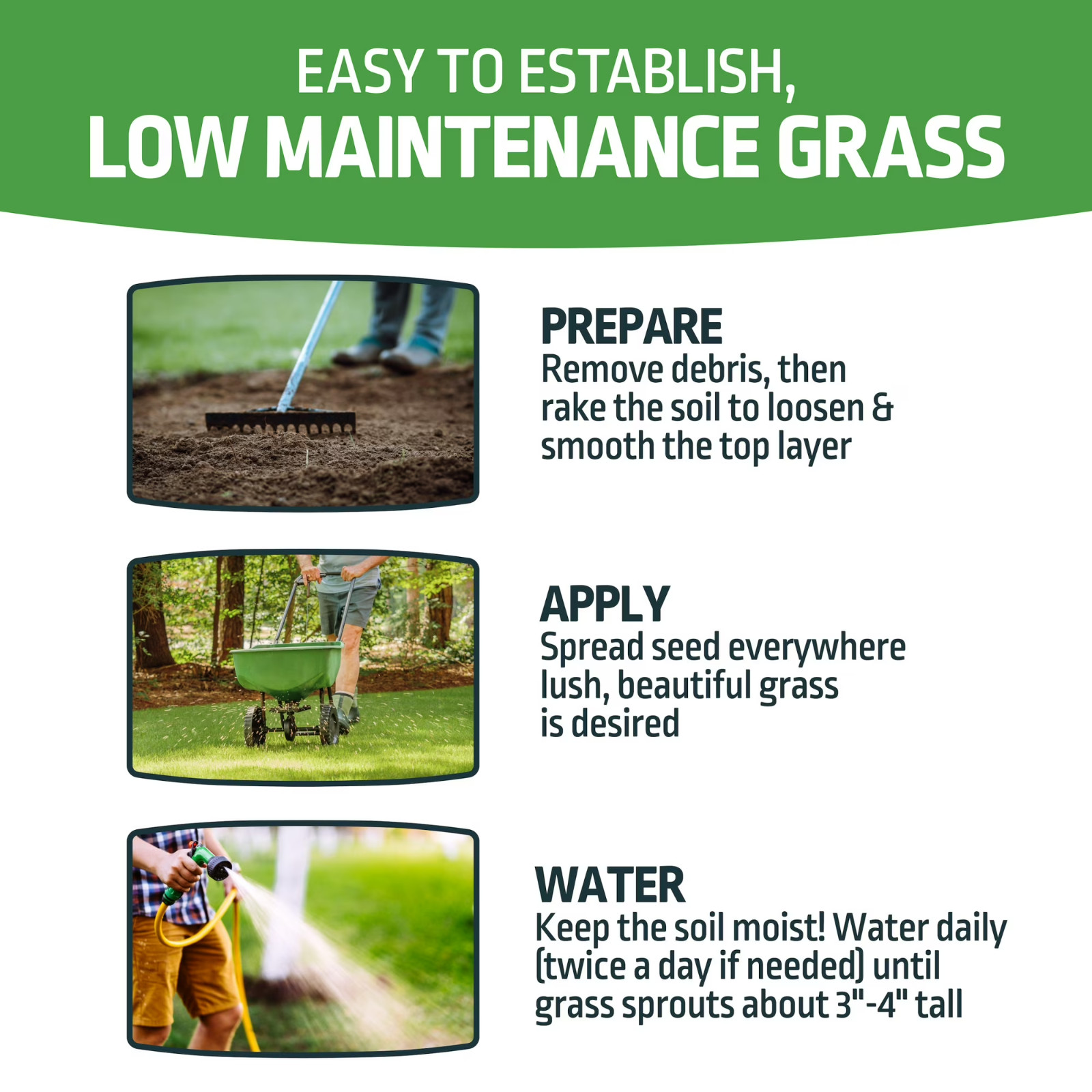 EASY TO ESTABLISH,
LOW MAINTENANCE GRASS

PREPARE
Remove debris, then rake the soil to loosen & smooth the top layer

APPLY
Spread seed everywhere lush, beautiful grass is desired

WATER
Keep the soil moist! Water daily (twice a day if needed) until grass sprouts about 3"-4" tall